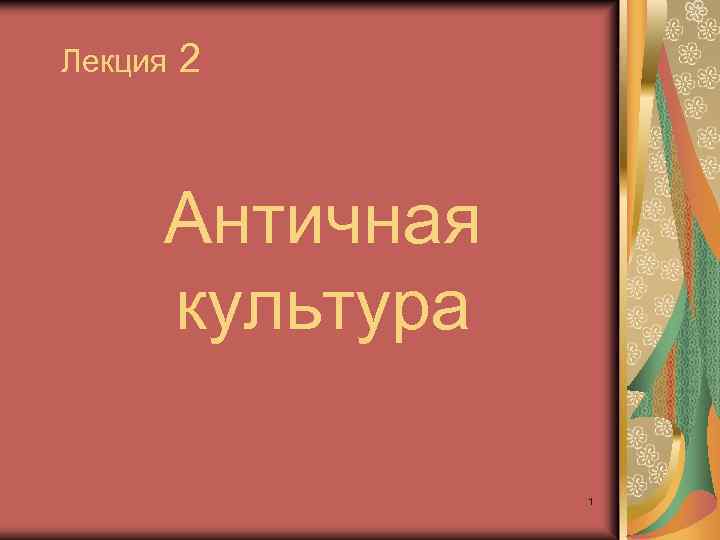 Лекция 2

Античная культура

1